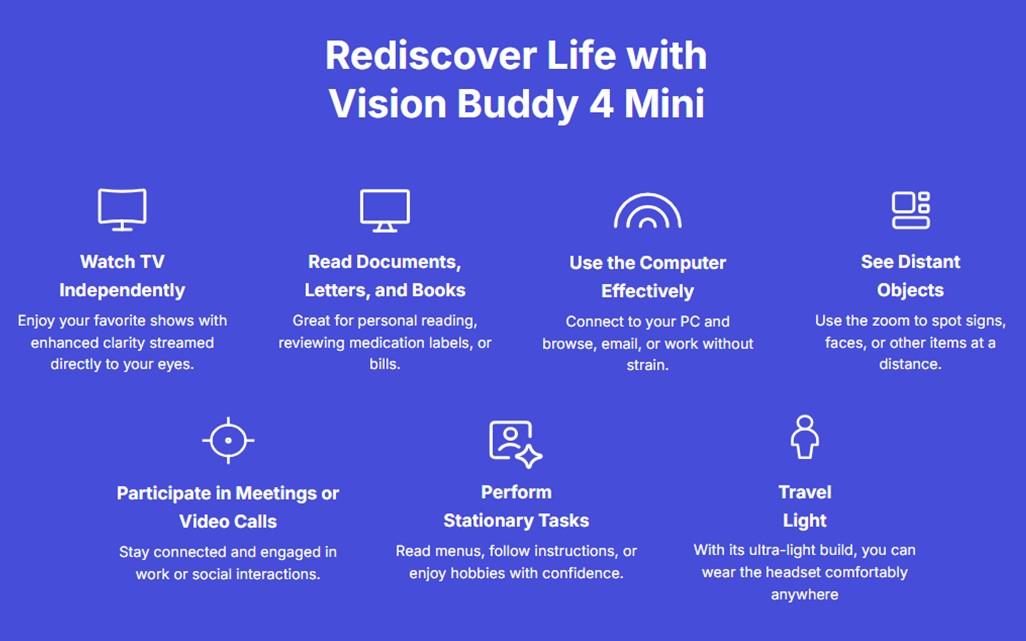 Rediscover Life with
Vision Buddy 4 Mini

Watch TV Independently

Enjoy your favorite shows with enhanced clarity streamed directly to your eyes.

Read Documents, Letters, and Books

Great for personal reading, reviewing medication labels, or bills.

Use the Computer Effectively

Connect to your PC and browse, email, or work without strain.

See Distant Objects

Use the zoom to spot signs, faces, or other items at a distance.

Participate in Meetings or Video Calls

Stay connected and engaged in work or social interactions.

Perform Stationary Tasks

Read menus, follow instructions, or enjoy hobbies with confidence.

Travel Light

With its ultra-light build, you can wear the headset comfortably anywhere